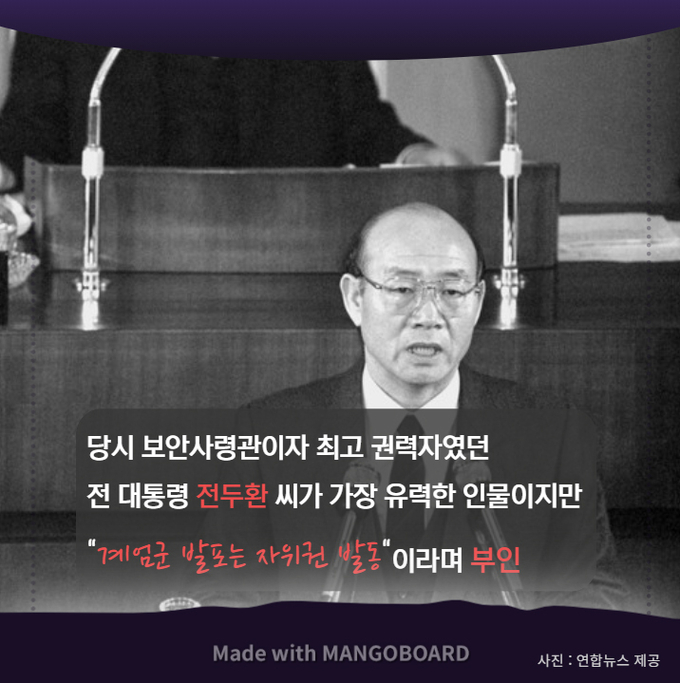 당시 보안사령관이자 최고 권력자였던

전 대통령 전두환 씨가 가장 유력한 인물이지만

"계엄군 발포는 자위권 발동"이라며 부인

Made with MANGOBOARD

사진 : 연합뉴스 제공